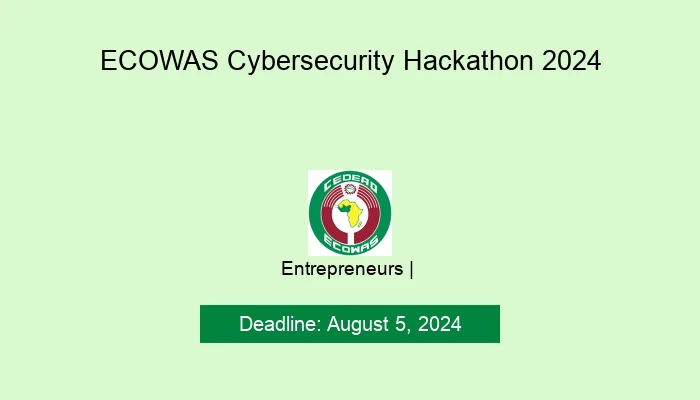 ECOWAS Cybersecurity Hackathon 2024

CEDEAO
ECOWAS

Entrepreneurs |

Deadline: August 5, 2024